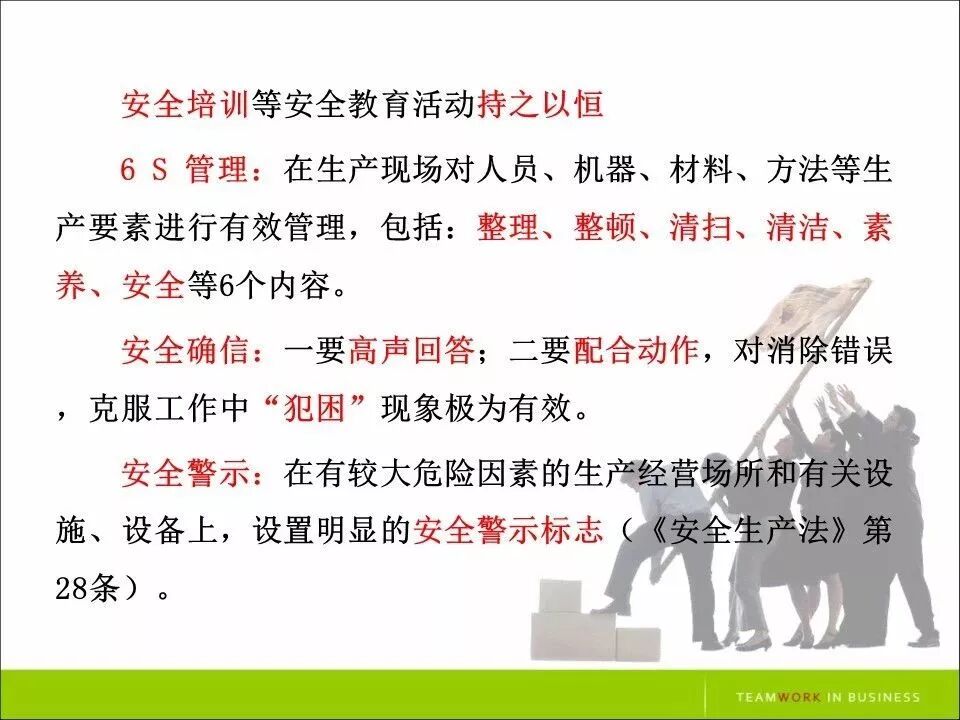 安全培训等安全教育活动持之以恒

6 S 管理：在生产现场对人员、机器、材料、方法等生产要素进行有效管理，包括：整理、整顿、清扫、清洁、素养、安全等6个内容。

安全确信：一要高声回答；二要配合动作，对消除错误，克服工作中“犯困”现象极为有效。

安全警示：在有较大危险因素的生产经营场所和有关设施、设备上，设置明显的安全警示标志（《安全生产法》第28条）。

TEAMWORK IN BUSINESS